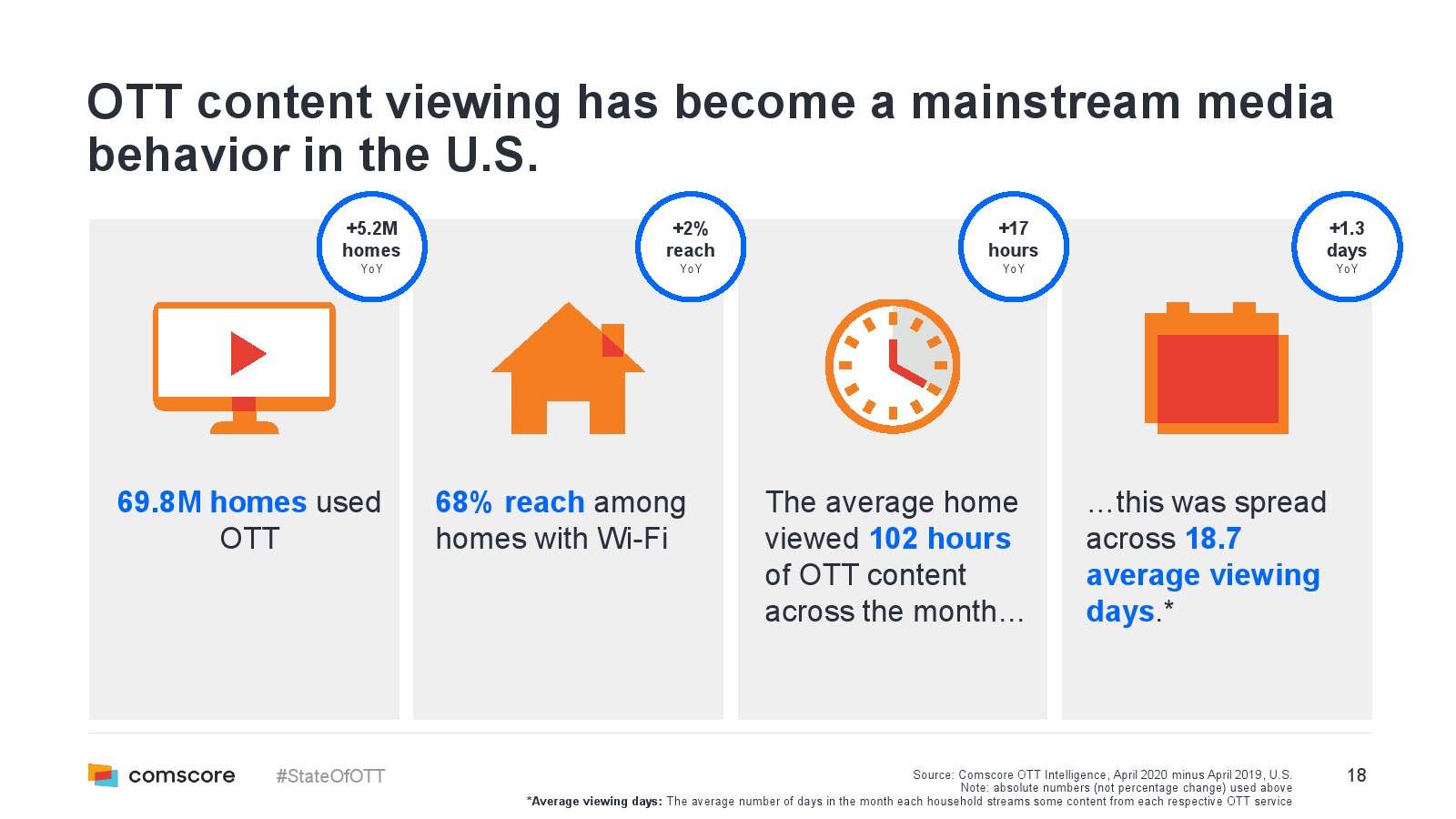 OTT content viewing has become a mainstream media behavior in the U.S.

+5.2M homes YoY

69.8M homes used OTT

+2% reach YoY

68% reach among homes with Wi-Fi

+17 hours YoY

The average home viewed 102 hours of OTT content across the month…

+1.3 days YoY

…this was spread across 18.7 average viewing days.*

comscore #StateOfOTT

Source: Comscore OTT Intelligence, April 2020 minus April 2019, U.S.
Note: absolute numbers (not percentage change) used above
*Average viewing days: The average number of days in the month each household streams some content from each respective OTT service

18